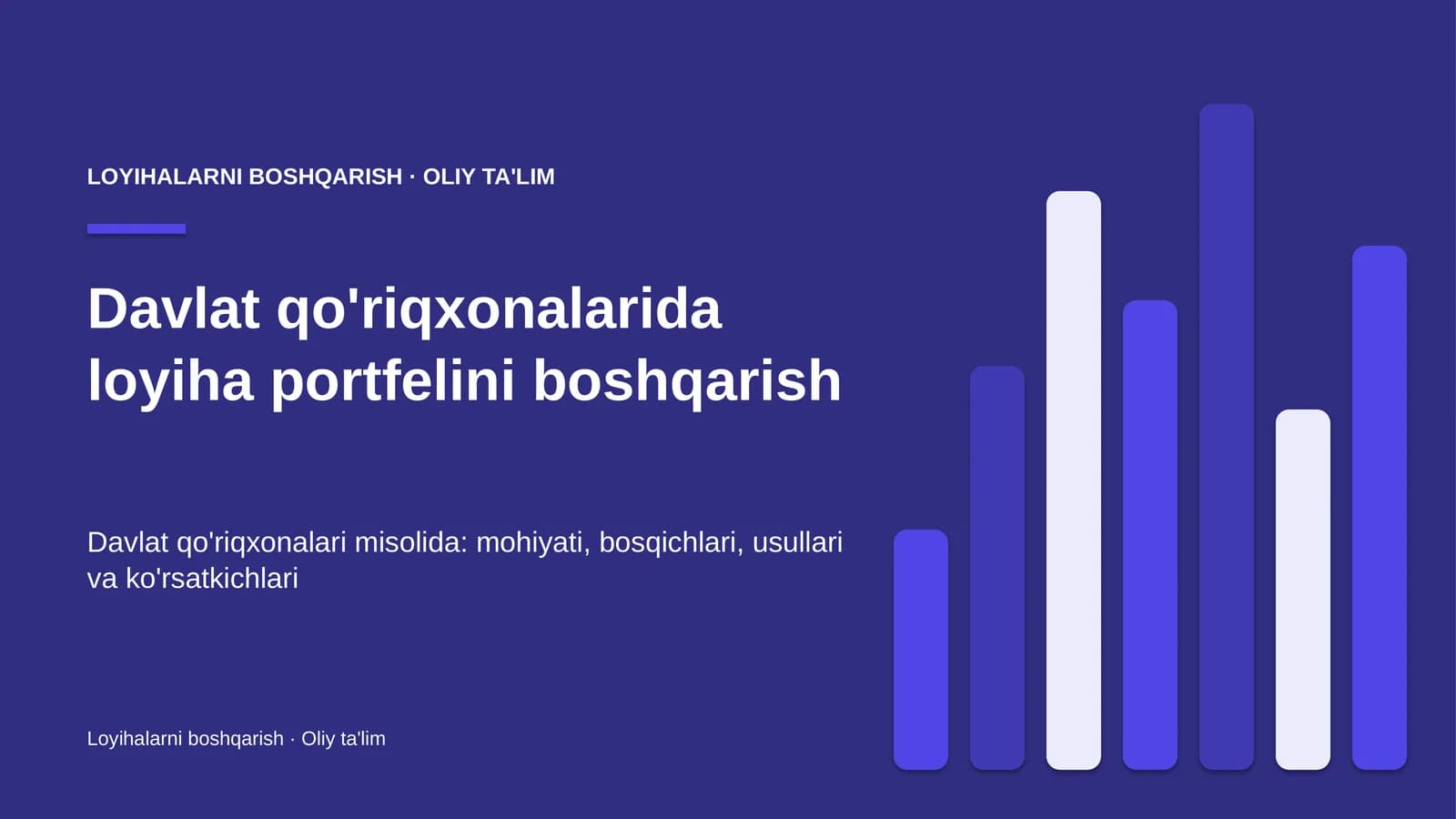 LOYIHALARNI BOSHQARISH · OLIY TA'LIM

Davlat qo'riqxonalarida loyiha portfelini boshqarish

Davlat qo'riqxonalari misolida: mohiyati, bosqichlari, usullari va ko'rsatkichlari

Loyihalarni boshqarish · Oliy ta'lim